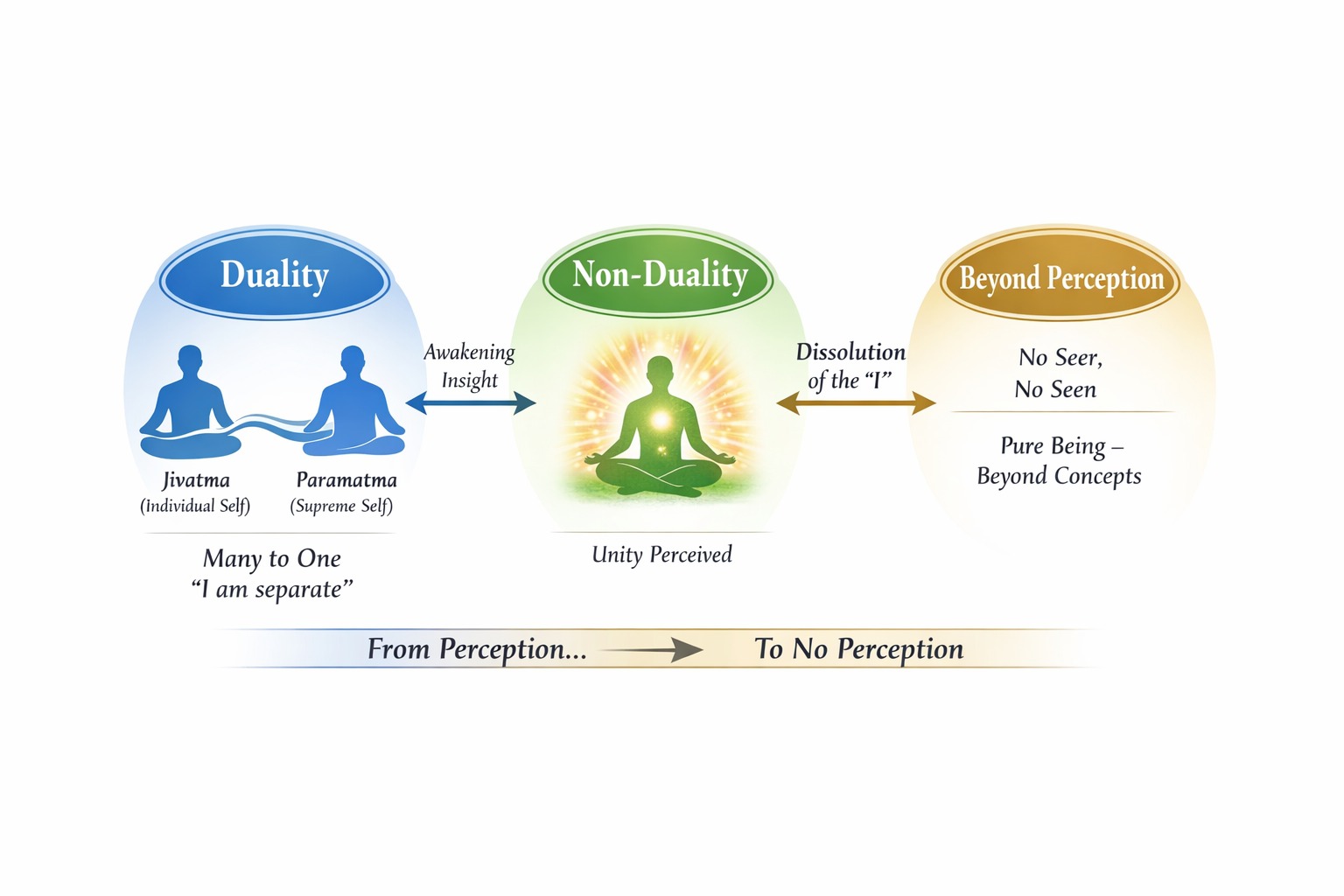 Duality

Jivatma
(Individual Self)

Paramatma
(Supreme Self)

Many to One
“I am separate”

Awakening
Insight

Non-Duality

Unity Perceived

Dissolution
of the “I”

Beyond Perception

No Seer,
No Seen

Pure Being –
Beyond Concepts

From Perception... To No Perception